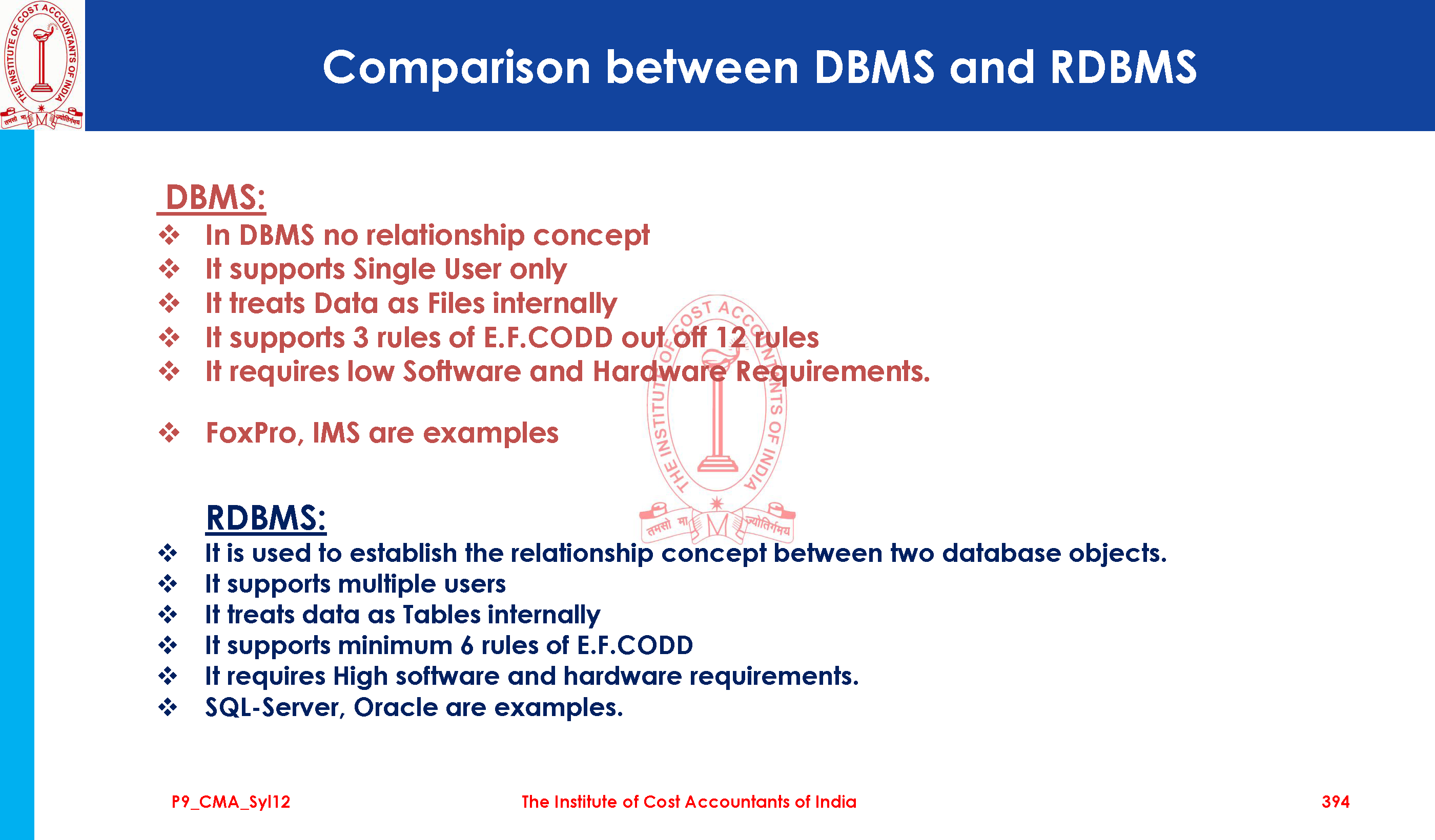 THE INSTITUTE OF COST ACCOUNTANTS OF INDIA
तमसो मा ज्योतिर्गमय

Comparison between DBMS and RDBMS

DBMS:
❖ In DBMS no relationship concept
❖ It supports Single User only
❖ It treats Data as Files internally
❖ It supports 3 rules of E.F.CODD out off 12 rules
❖ It requires low Software and Hardware Requirements.

❖ FoxPro, IMS are examples

THE INSTITUTE OF COST ACCOUNTANTS OF INDIA
तमसो मा ज्योतिर्गमय

RDBMS:
❖ It is used to establish the relationship concept between two database objects.
❖ It supports multiple users
❖ It treats data as Tables internally
❖ It supports minimum 6 rules of E.F.CODD
❖ It requires High software and hardware requirements.
❖ SQL-Server, Oracle are examples.

P9_CMA_Syl12 The Institute of Cost Accountants of India 394